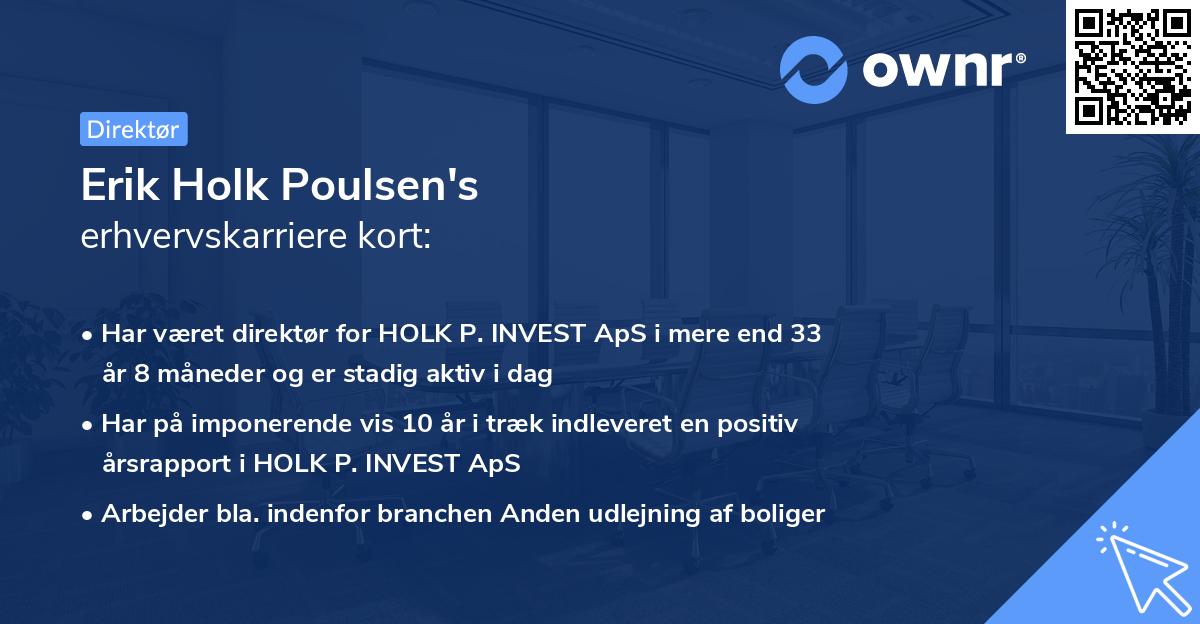 ownr®

Direktør

Erik Holk Poulsen's
erhvervskarriere kort:

• Har været direktør for HOLK P. INVEST ApS i mere end 33 år 8 måneder og er stadig aktiv i dag

• Har på imponerende vis 10 år i træk indleveret en positiv årsrapport i HOLK P. INVEST ApS

• Arbejder bla. indenfor branchen Anden udlejning af boliger